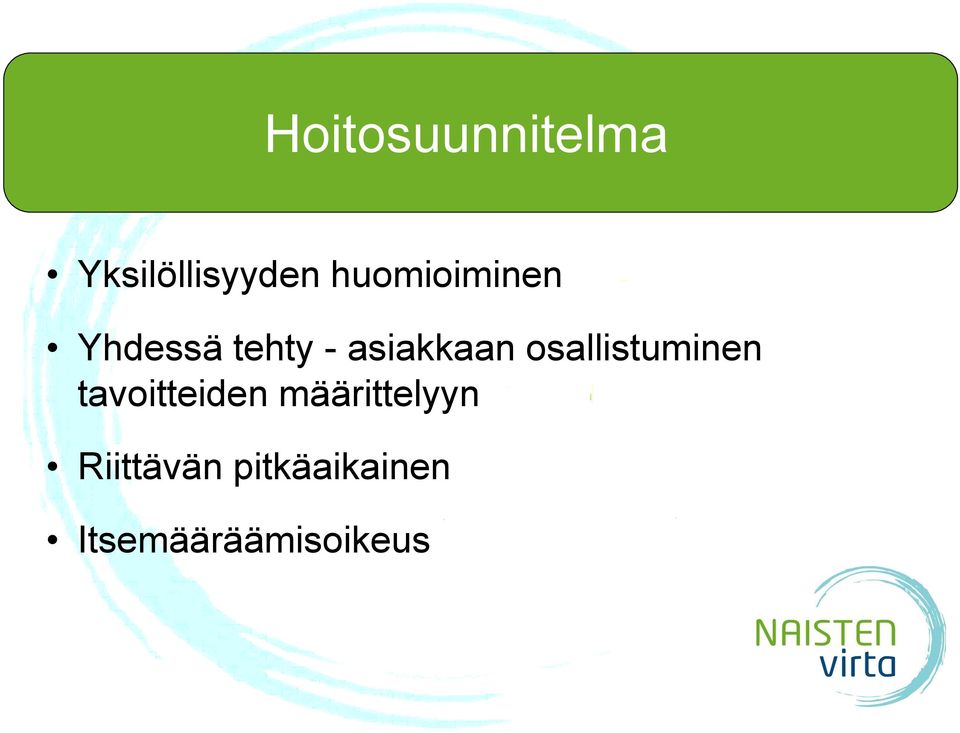 Hoitosuunnitelma

• Yksilöllisyyden huomioiminen

• Yhdessä tehty - asiakkaan osallistuminen tavoitteiden määrittelyyn

• Riittävän pitkäaikainen

• Itsemääräämisoikeus

NAISTEN virta